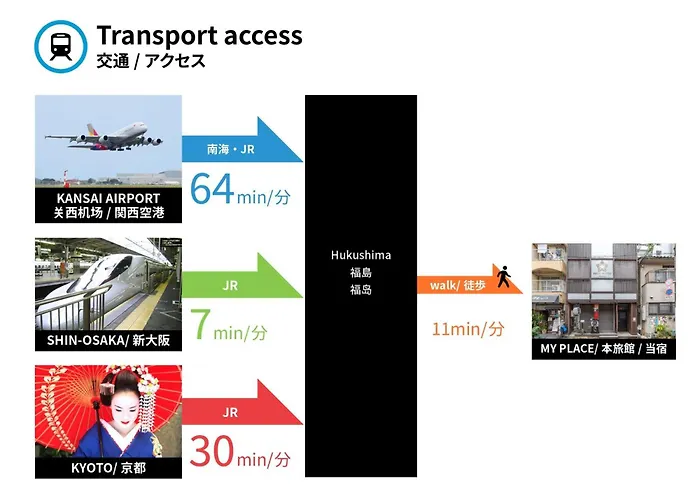 Transport access
交通 / アクセス

KANSAI AIRPORT
关西机场 / 関西空港

南海・JR
64min/分

SHIN-OSAKA/ 新大阪

JR
7min/分

KYOTO/ 京都

JR
30min/分

Hukushima
福島
福岛

walk/ 徒歩
11min/分

MY PLACE/ 本旅館 / 当宿